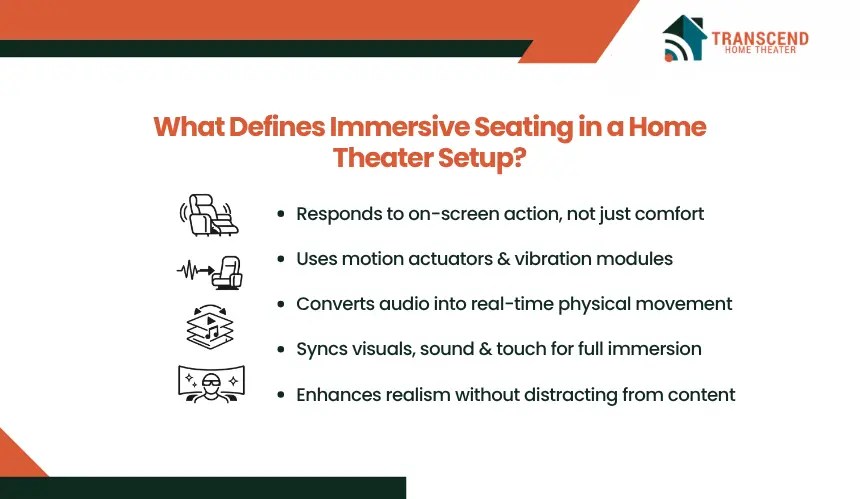 TRANSCEND
HOME THEATER

What Defines Immersive Seating in a Home Theater Setup?

• Responds to on-screen action, not just comfort
• Uses motion actuators & vibration modules
• Converts audio into real-time physical movement
• Syncs visuals, sound & touch for full immersion
• Enhances realism without distracting from content